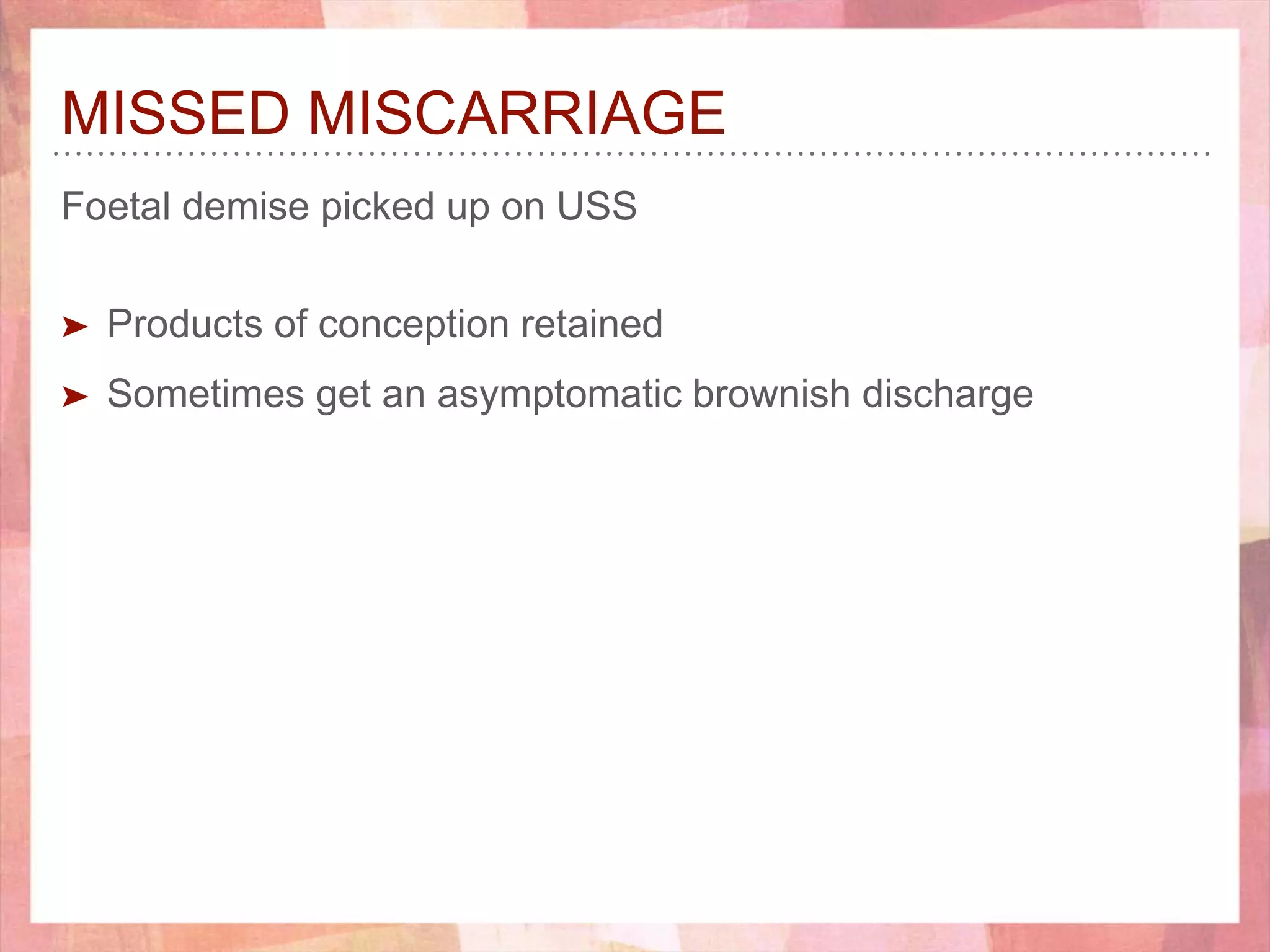 MISSED MISCARRIAGE

Foetal demise picked up on USS

➤ Products of conception retained

➤ Sometimes get an asymptomatic brownish discharge